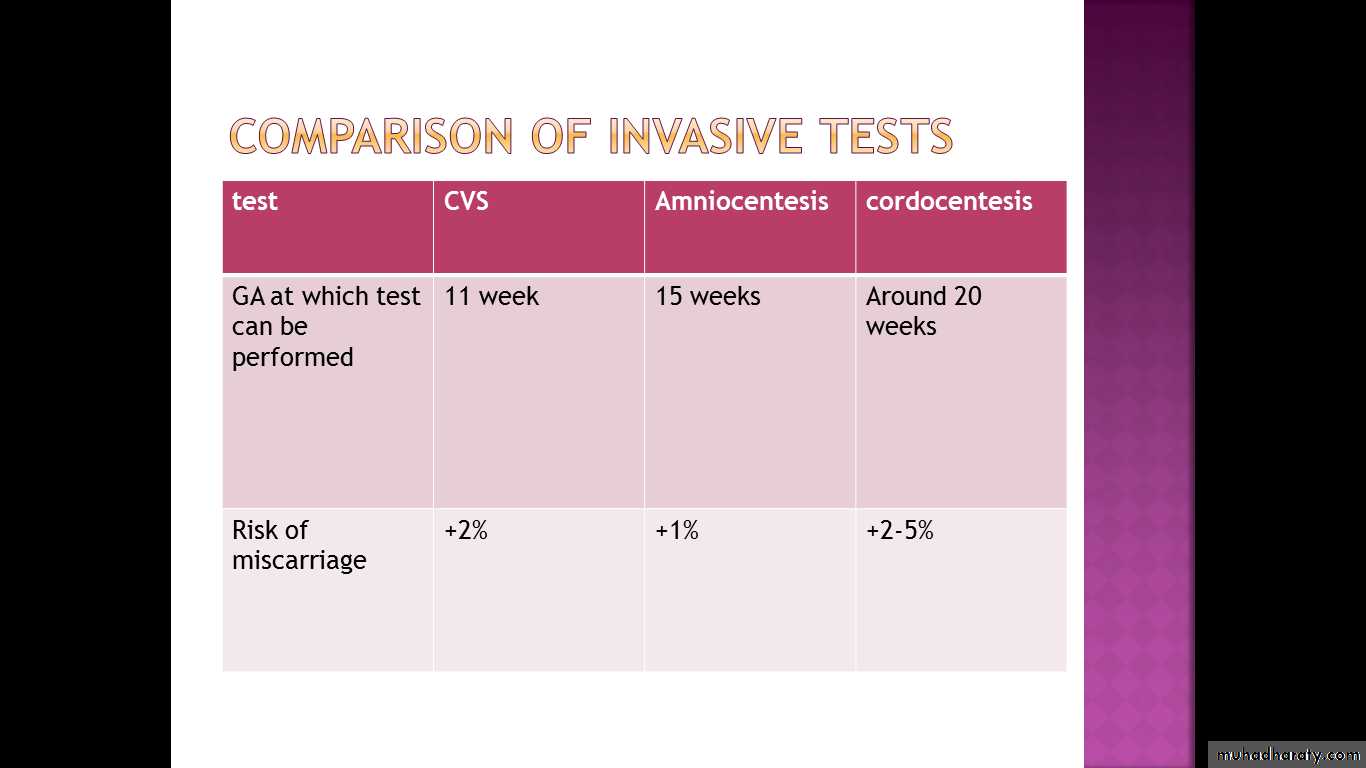 COMPARISON OF INVASIVE TESTS

| test | CVS | Amniocentesis | cordocentesis |
|---|---|---|---|
| GA at which test can be performed | 11 week | 15 weeks | Around 20 weeks |
| Risk of miscarriage | +2% | +1% | +2-5% |

muhadharaty.com